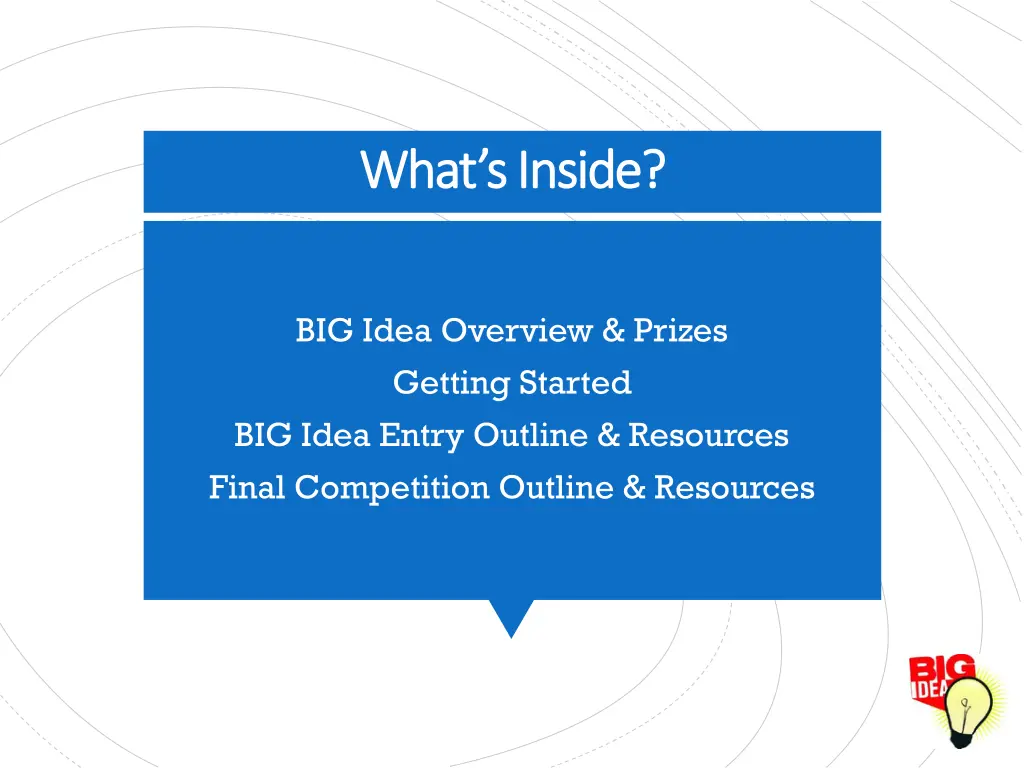 What's Inside?

BIG Idea Overview & Prizes
Getting Started
BIG Idea Entry Outline & Resources
Final Competition Outline & Resources

BIG IDEA